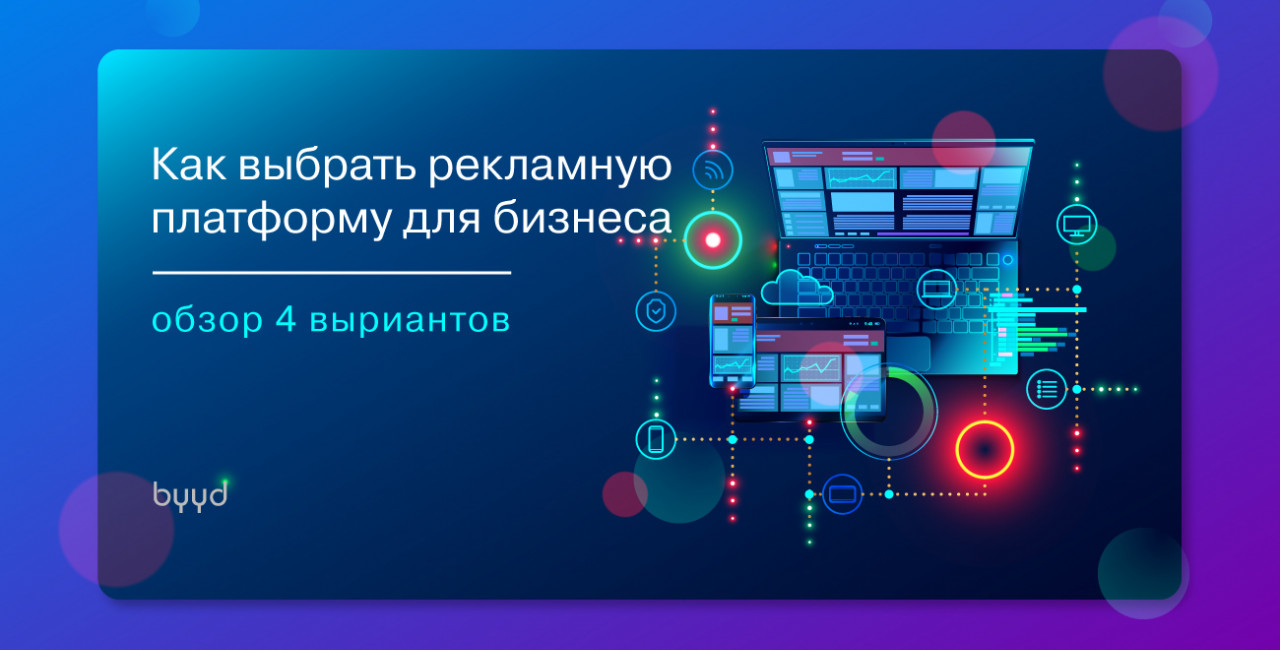 Как выбрать рекламную платформу для бизнеса

обзор 4 выриантов

byyd